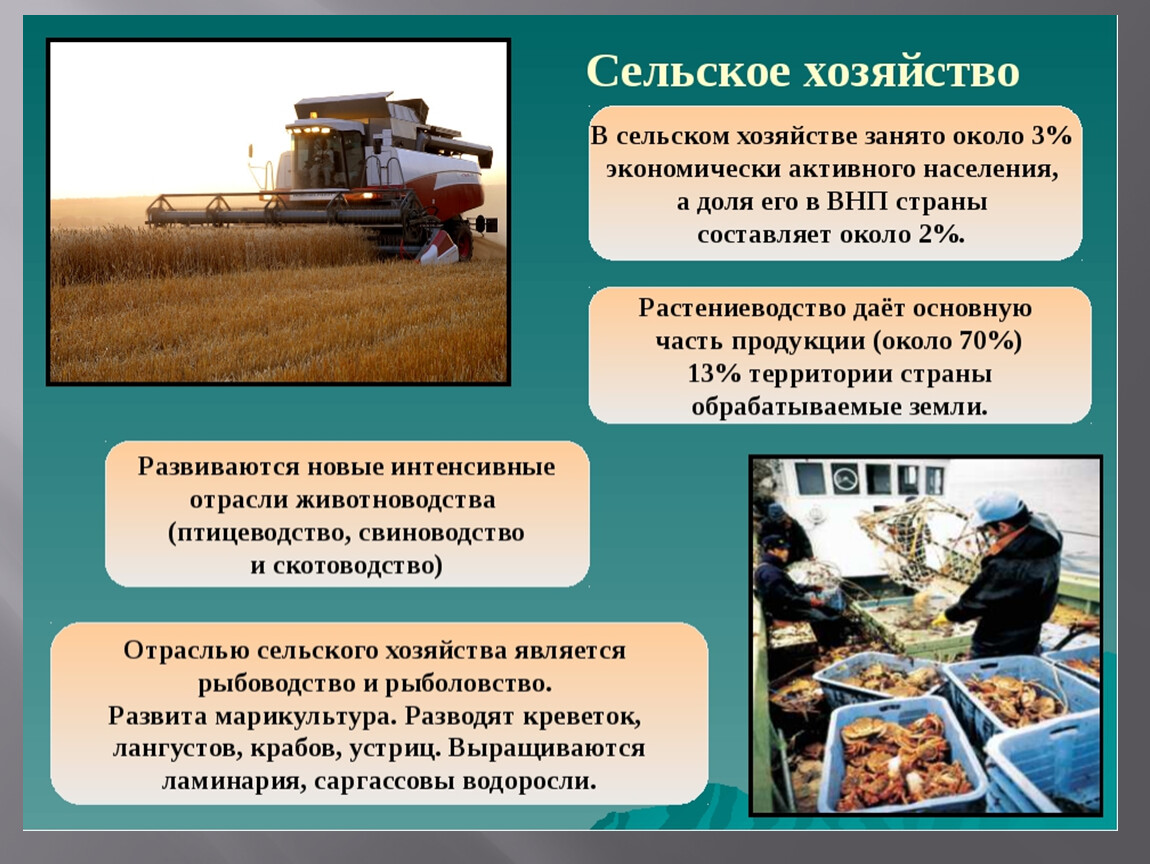 Сельское хозяйство

В сельском хозяйстве занято около 3% экономически активного населения, а доля его в ВНП страны составляет около 2%.

Растениеводство даёт основную часть продукции (около 70%) 13% территории страны обрабатываемые земли.

Развиваются новые интенсивные отрасли животноводства (птицеводство, свиноводство и скотоводство)

Отраслью сельского хозяйства является рыбоводство и рыболовство. Развита марикультура. Разводят креветок, лангустов, крабов, устриц. Выращиваются ламинария, саргассовы водоросли.